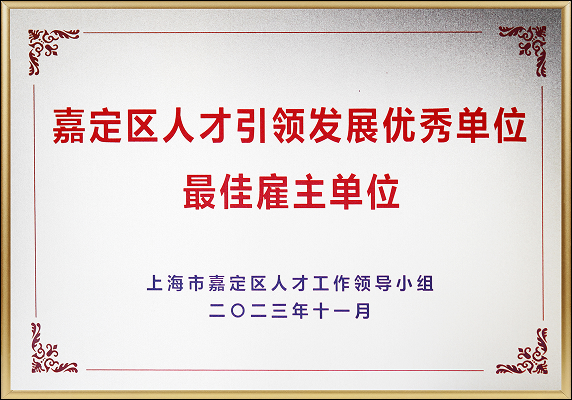 嘉定区人才引领发展优秀单位
最佳雇主单位

上海市嘉定区人才工作领导小组
二〇二三年十一月